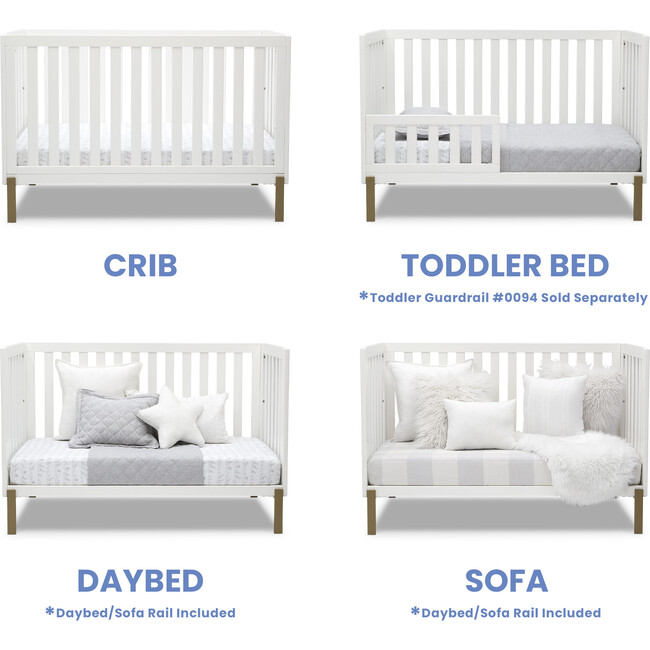 CRIB

TODDLER BED
*Toddler Guardrail #0094 Sold Separately

DAYBED
*Daybed/Sofa Rail Included

SOFA
*Daybed/Sofa Rail Included